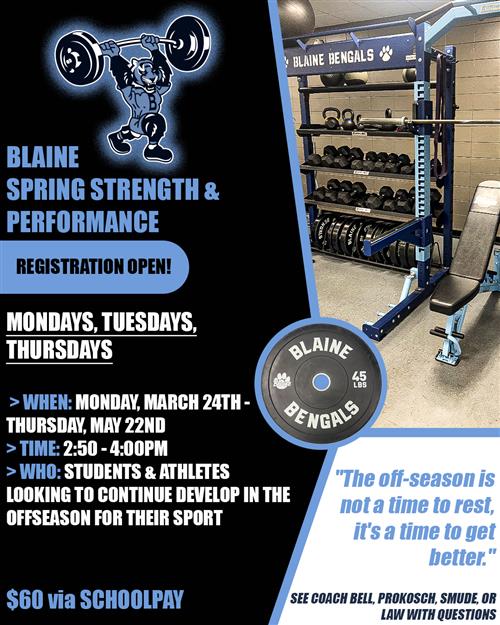 BLAINE SPRING STRENGTH & PERFORMANCE

REGISTRATION OPEN!

MONDAYS, TUESDAYS, THURSDAYS

> WHEN: MONDAY, MARCH 24TH - THURSDAY, MAY 22ND
> TIME: 2:50 - 4:00PM
> WHO: STUDENTS & ATHLETES LOOKING TO CONTINUE DEVELOP IN THE OFFSEASON FOR THEIR SPORT

$60 via SCHOOLPAY

BLAINE BENGALS

BLAINE 45 LBS BENGALS

"The off-season is not a time to rest, it's a time to get better."

SEE COACH BELL, PROKOSCH, SMUDE, OR LAW WITH QUESTIONS